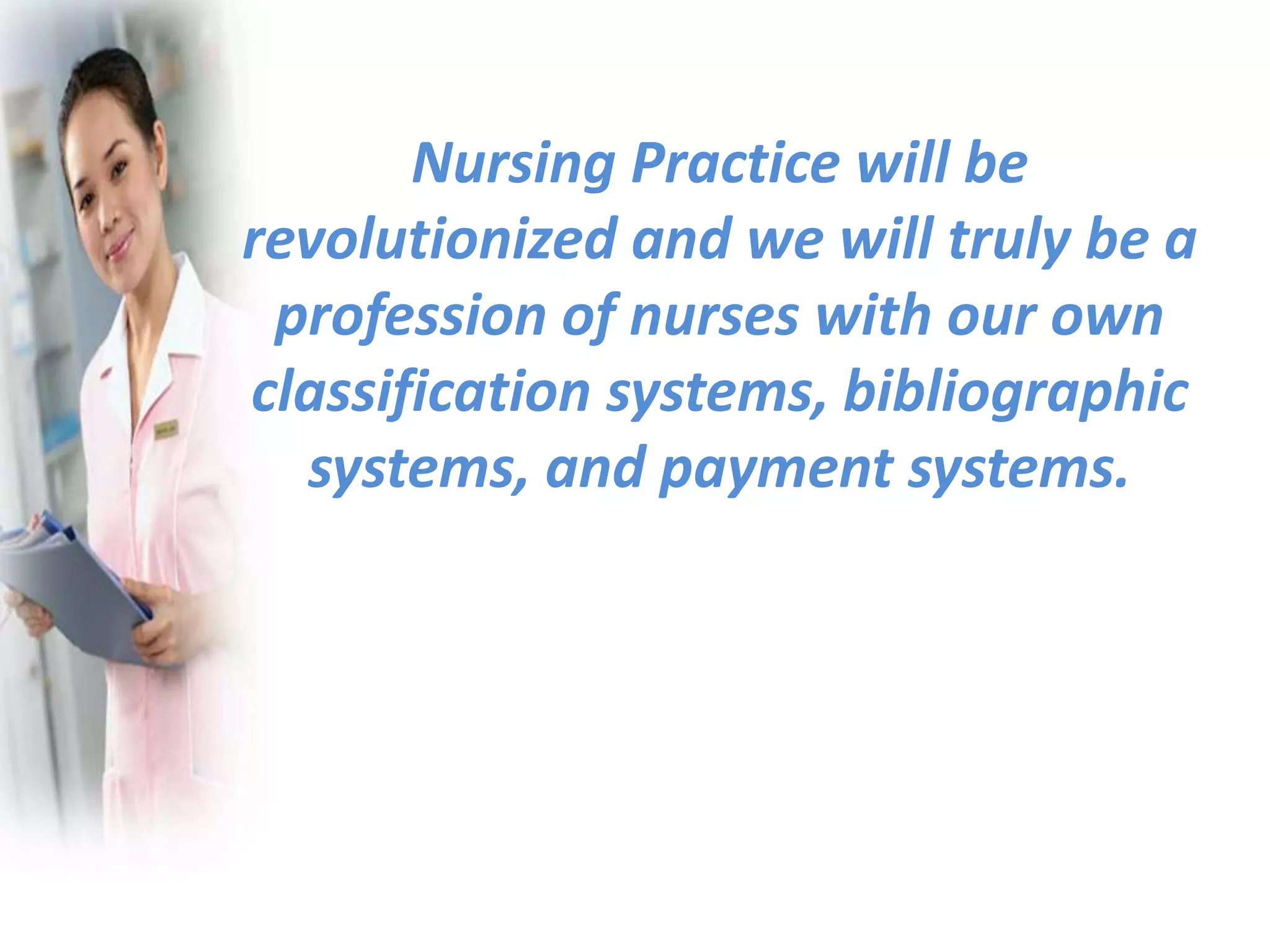 Nursing Practice will be revolutionized and we will truly be a profession of nurses with our own classification systems, bibliographic systems, and payment systems.